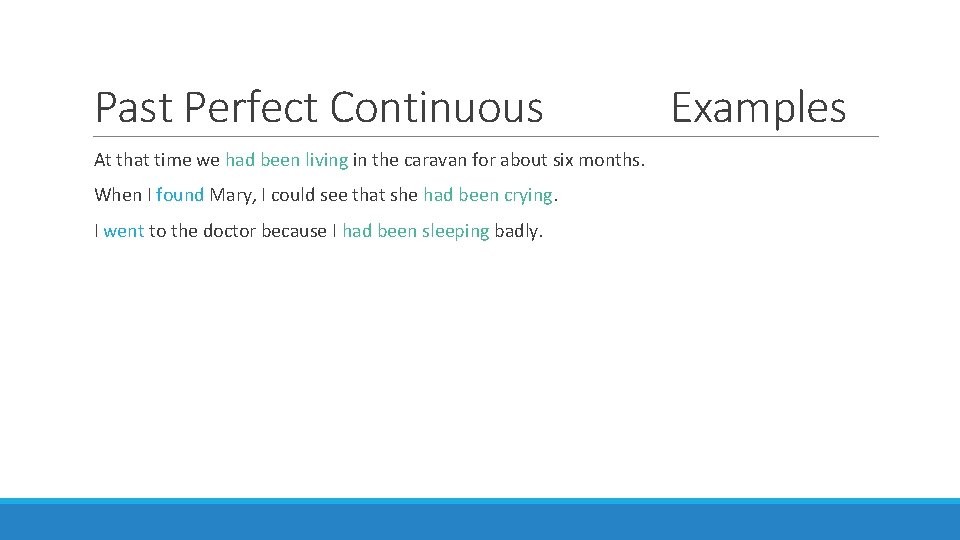 Past Perfect Continuous Examples

At that time we had been living in the caravan for about six months.

When I found Mary, I could see that she had been crying.

I went to the doctor because I had been sleeping badly.